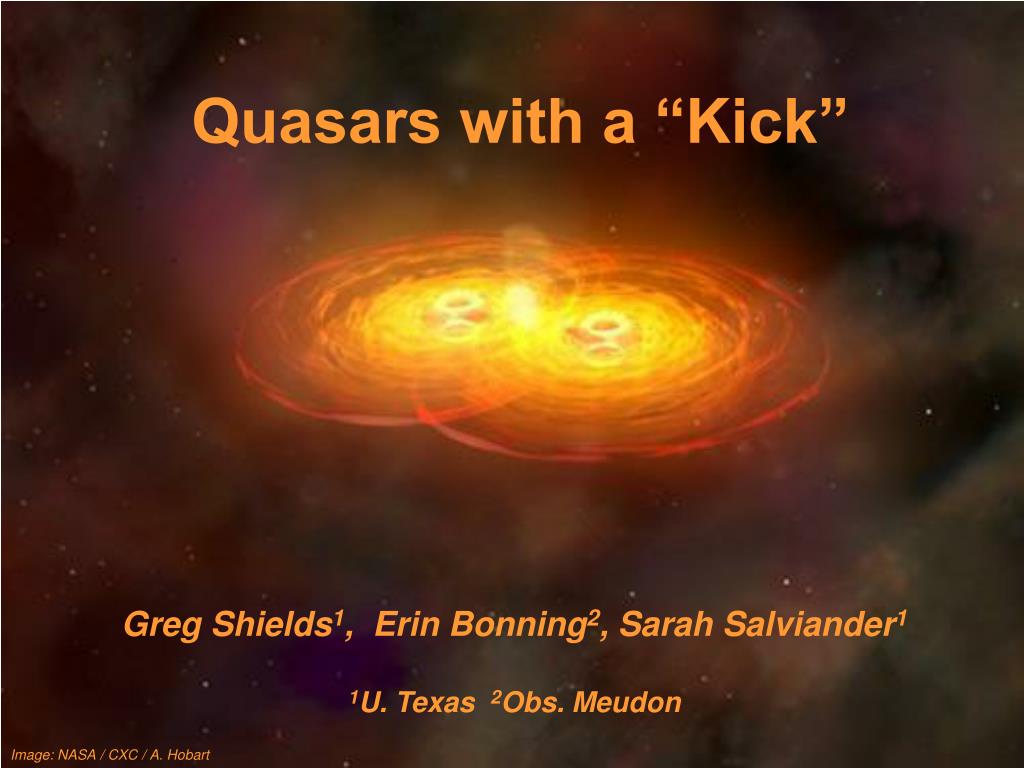 Quasars with a “Kick”

Greg Shields$^1$, Erin Bonning$^2$, Sarah Salviander$^1$

$^1$U. Texas $^2$Obs. Meudon

Image: NASA / CXC / A. Hobart